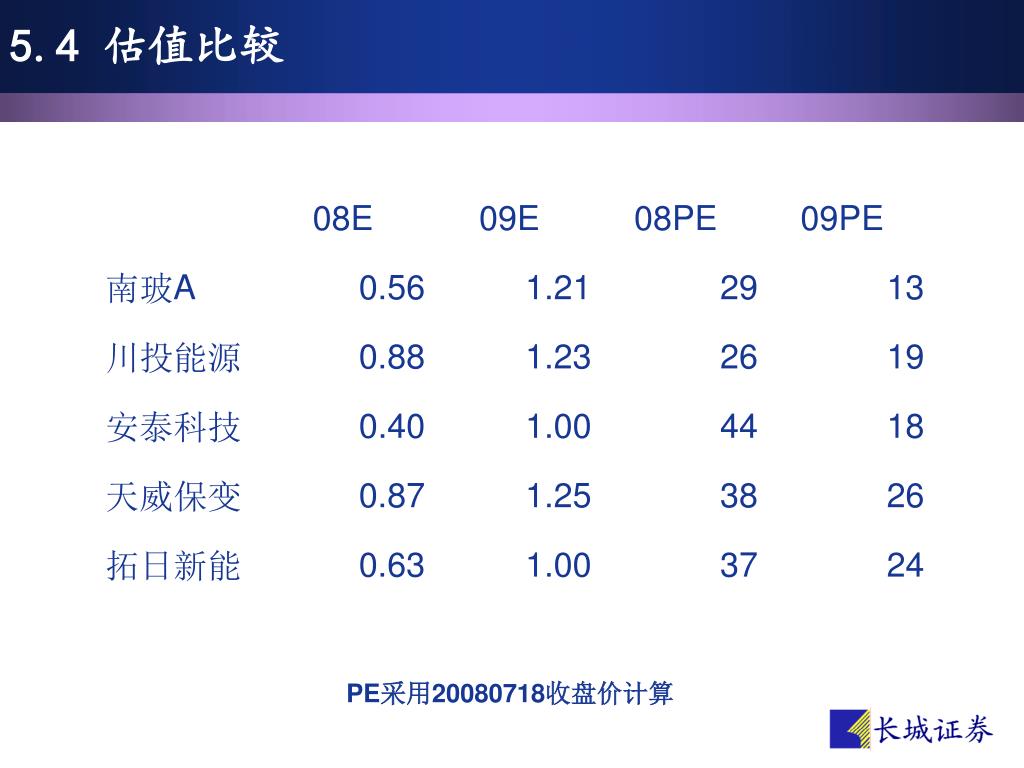 5.4 估值比较

|  | 08E | 09E | 08PE | 09PE |
|---|---|---|---|---|
| 南玻A | 0.56 | 1.21 | 29 | 13 |
| 川投能源 | 0.88 | 1.23 | 26 | 19 |
| 安泰科技 | 0.40 | 1.00 | 44 | 18 |
| 天威保变 | 0.87 | 1.25 | 38 | 26 |
| 拓日新能 | 0.63 | 1.00 | 37 | 24 |

PE采用20080718收盘价计算

长城证券